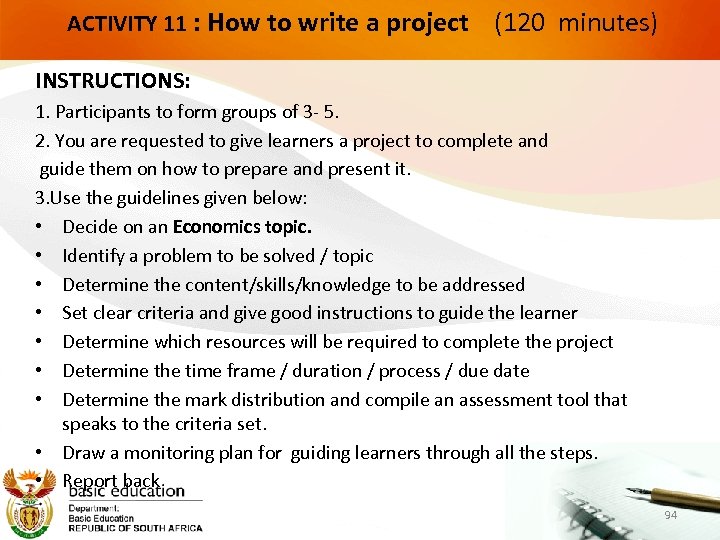 ACTIVITY 11 : How to write a project (120 minutes)

INSTRUCTIONS:

1. Participants to form groups of 3- 5.

2. You are requested to give learners a project to complete and guide them on how to prepare and present it.

3.Use the guidelines given below:

• Decide on an Economics topic.
• Identify a problem to be solved / topic
• Determine the content/skills/knowledge to be addressed
• Set clear criteria and give good instructions to guide the learner
• Determine which resources will be required to complete the project
• Determine the time frame / duration / process / due date
• Determine the mark distribution and compile an assessment tool that speaks to the criteria set.
• Draw a monitoring plan for guiding learners through all the steps.
• Report back.

basic education
Department:
Basic Education
REPUBLIC OF SOUTH AFRICA

94